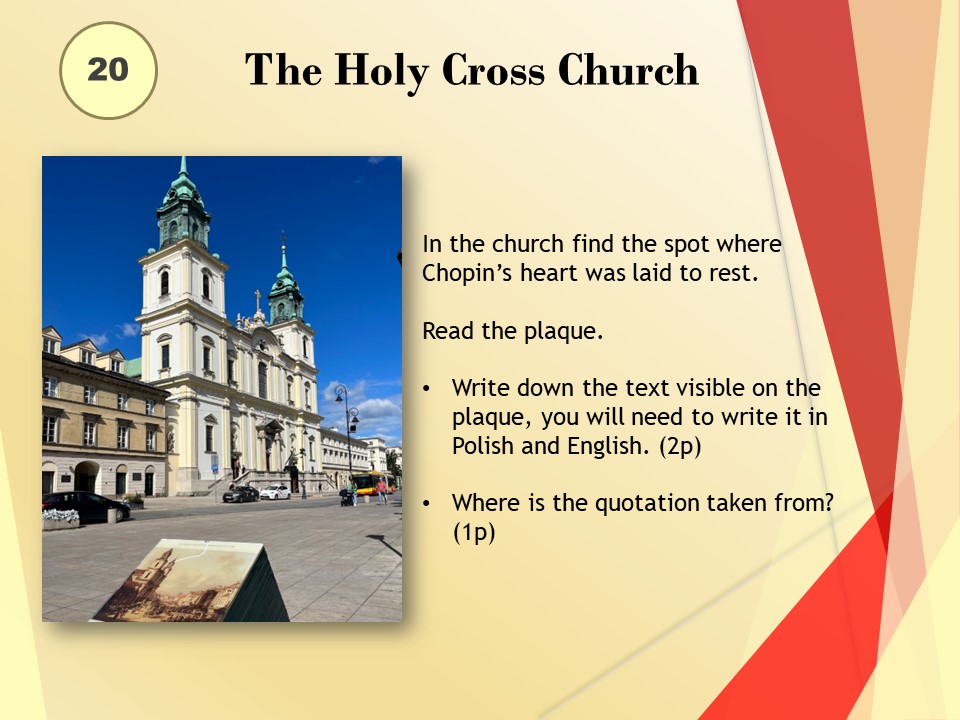 20

The Holy Cross Church

In the church find the spot where Chopin's heart was laid to rest.

Read the plaque.

• Write down the text visible on the plaque, you will need to write it in Polish and English. (2p)

• Where is the quotation taken from? (1p)